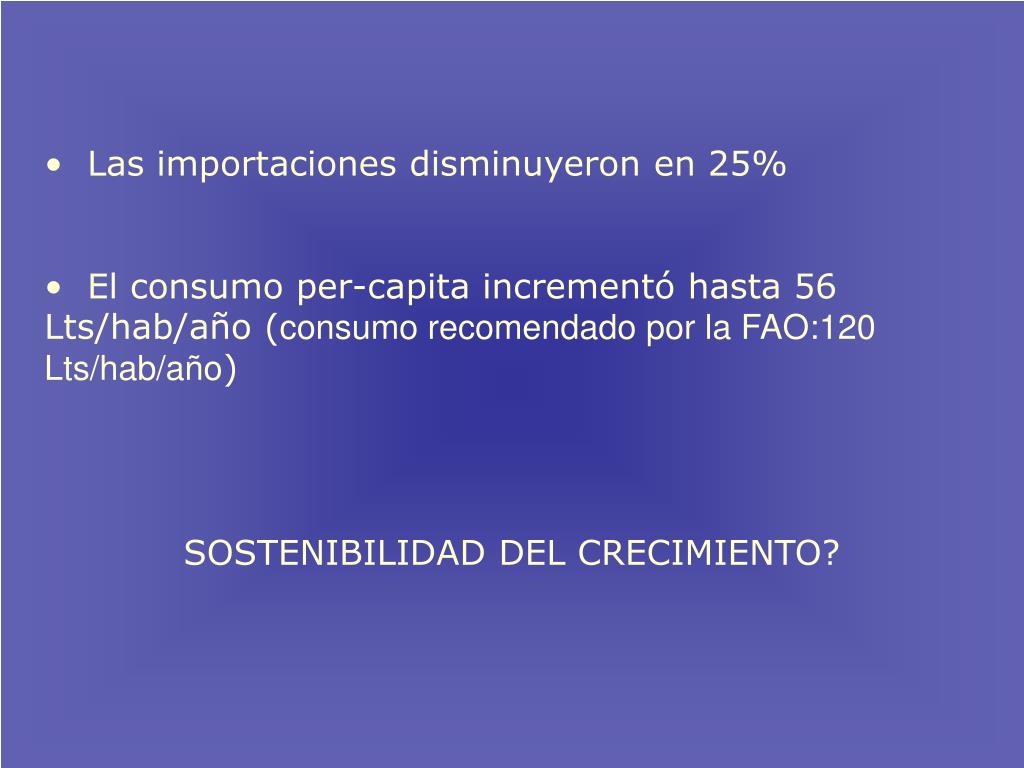 • Las importaciones disminuyeron en 25%

• El consumo per-capita incrementó hasta 56 Lts/hab/año (consumo recomendado por la FAO:120 Lts/hab/año)

SOSTENIBILIDAD DEL CRECIMIENTO?